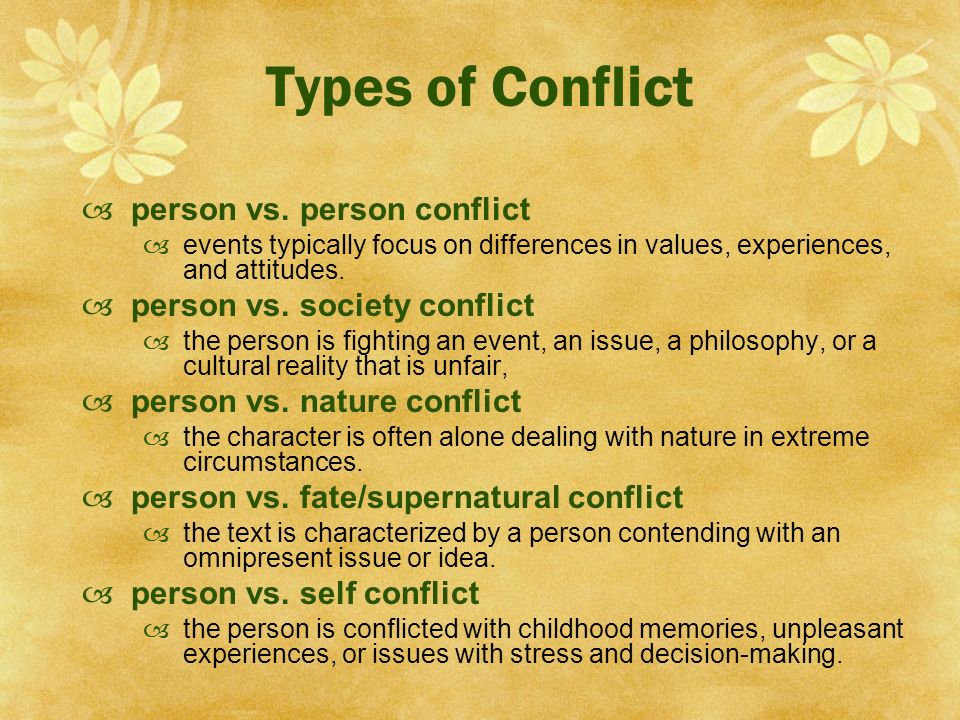 Types of Conflict

person vs. person conflict

events typically focus on differences in values, experiences, and attitudes.

person vs. society conflict

the person is fighting an event, an issue, a philosophy, or a cultural reality that is unfair,

person vs. nature conflict

the character is often alone dealing with nature in extreme circumstances.

person vs. fate/supernatural conflict

the text is characterized by a person contending with an omnipresent issue or idea.

person vs. self conflict

the person is conflicted with childhood memories, unpleasant experiences, or issues with stress and decision-making.